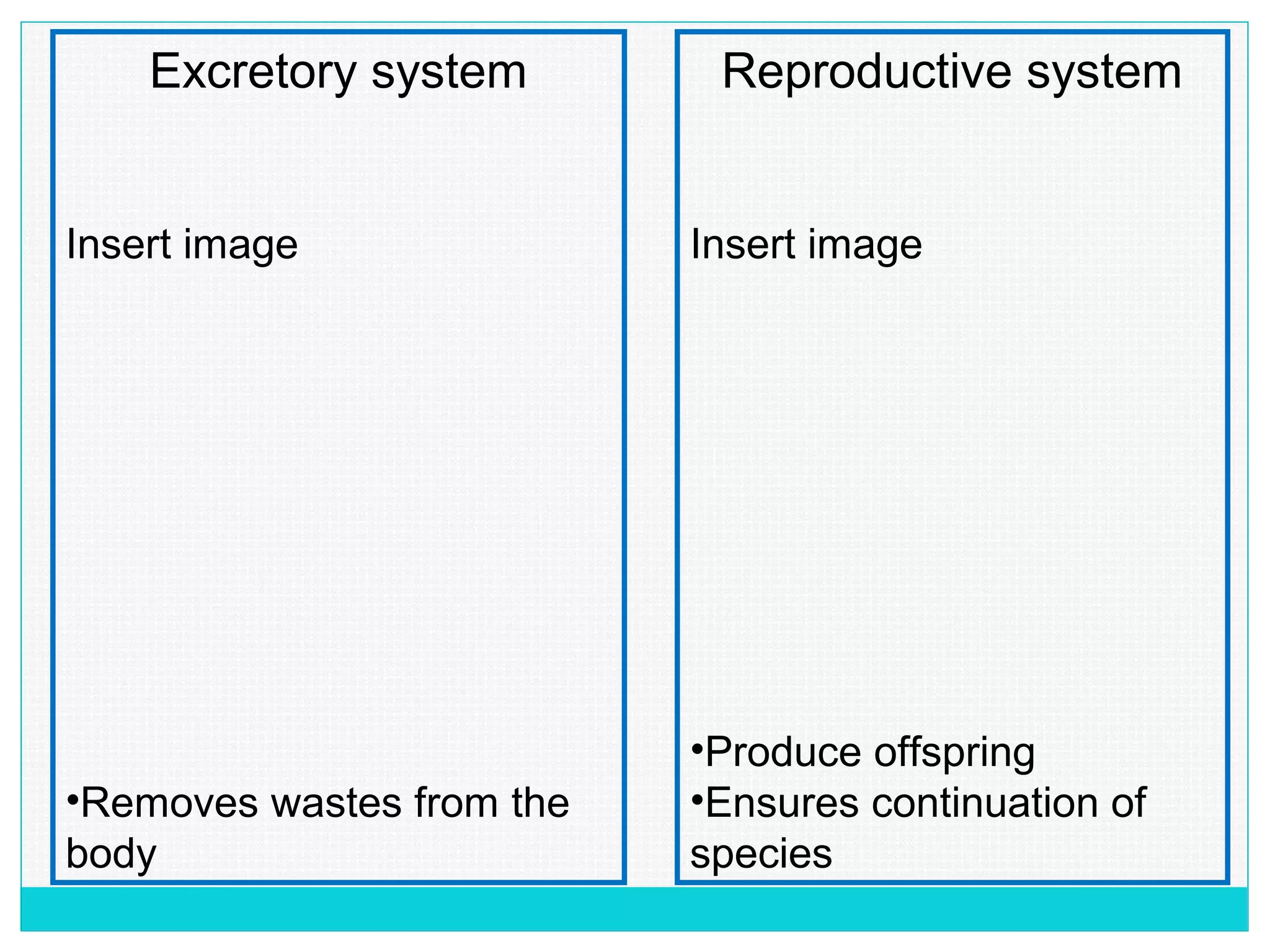 Excretory system

Insert image

•Removes wastes from the body

Reproductive system

Insert image

•Produce offspring
•Ensures continuation of species